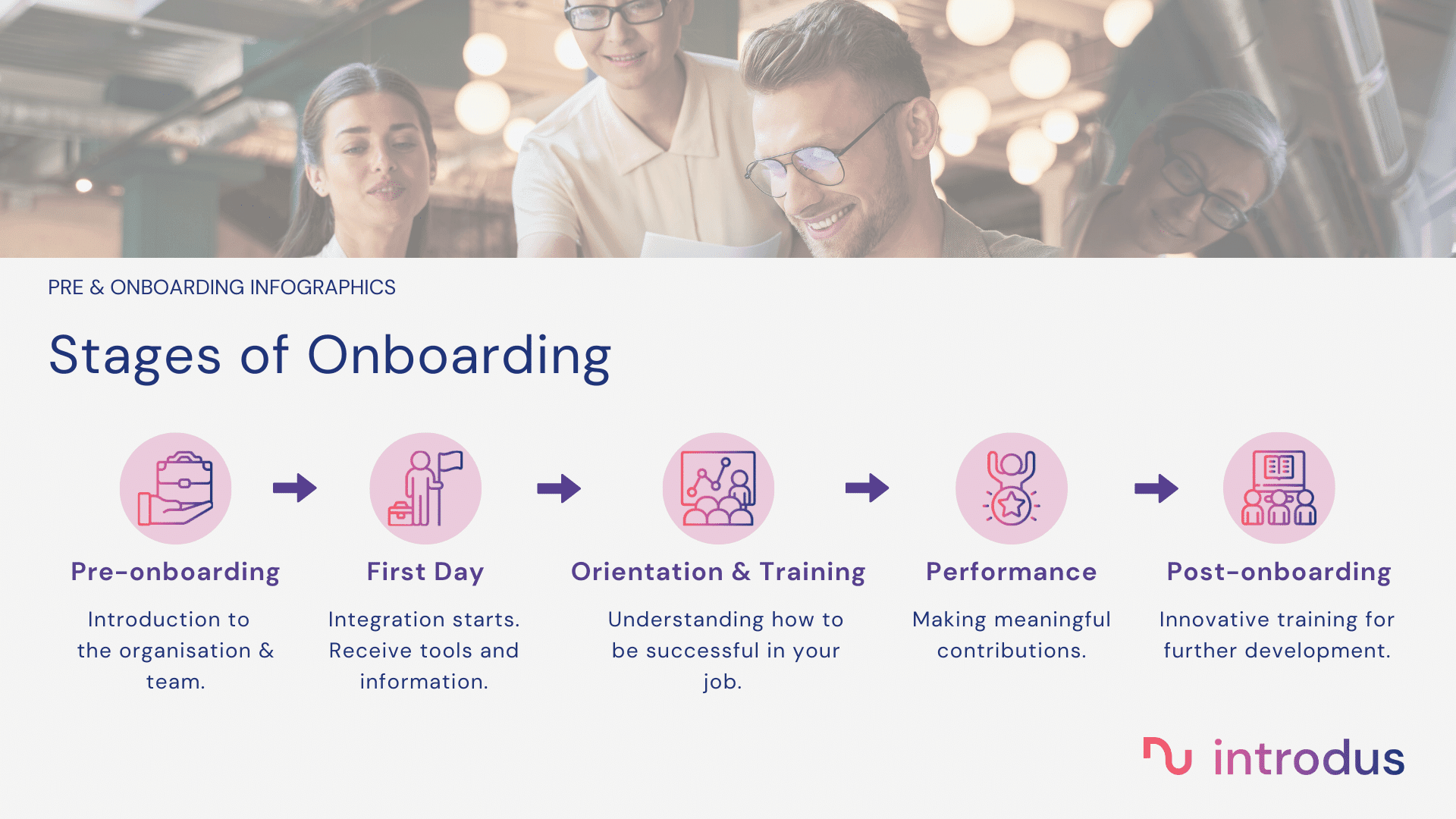 PRE & ONBOARDING INFOGRAPHICS

Stages of Onboarding

Pre-onboarding

Introduction to the organisation & team.

First Day

Integration starts. Receive tools and information.

Orientation & Training

Understanding how to be successful in your job.

Performance

Making meaningful contributions.

Post-onboarding

Innovative training for further development.

introdus